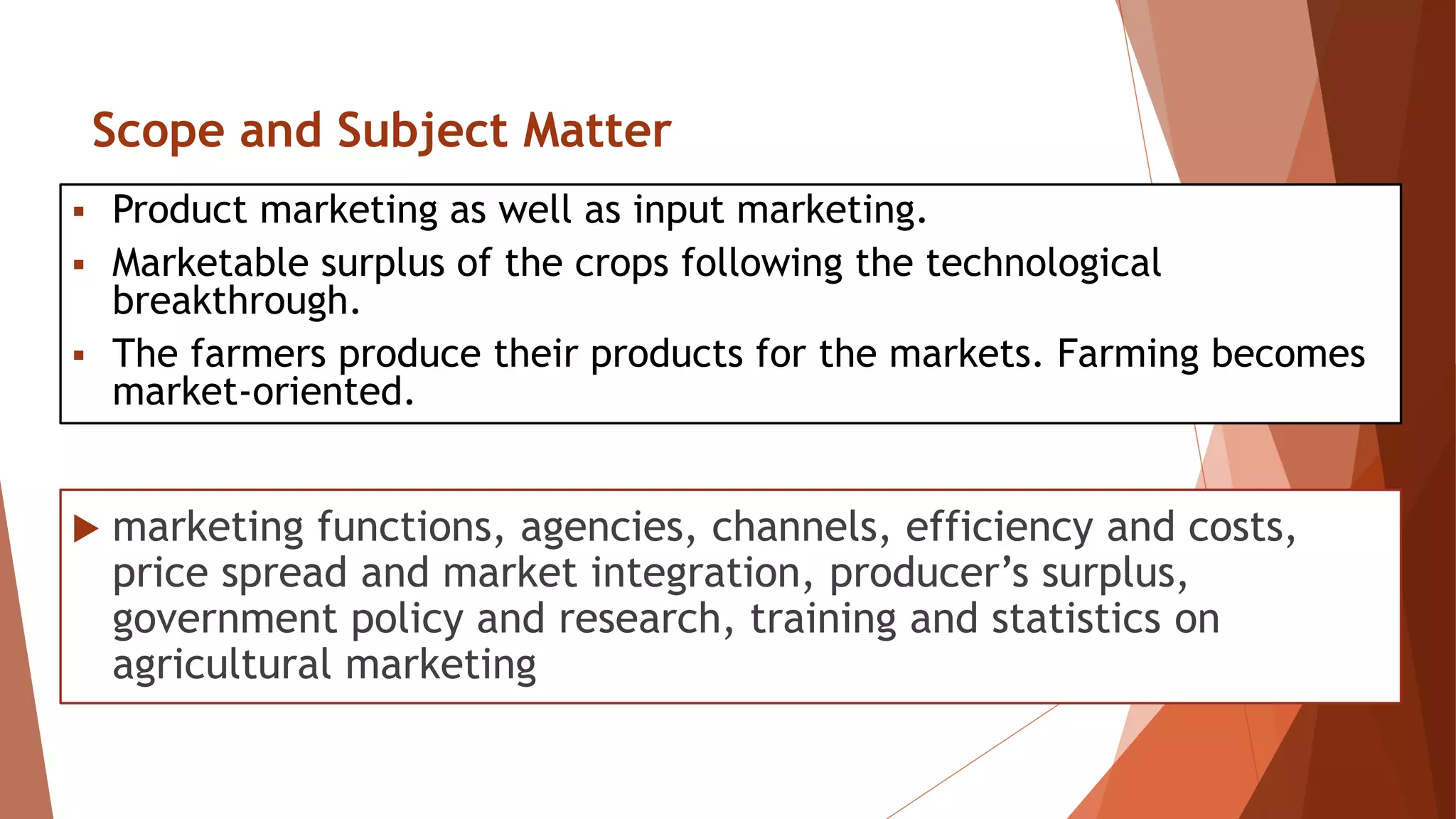 Scope and Subject Matter

▪ Product marketing as well as input marketing.
▪ Marketable surplus of the crops following the technological breakthrough.
▪ The farmers produce their products for the markets. Farming becomes market-oriented.

▶ marketing functions, agencies, channels, efficiency and costs, price spread and market integration, producer’s surplus, government policy and research, training and statistics on agricultural marketing